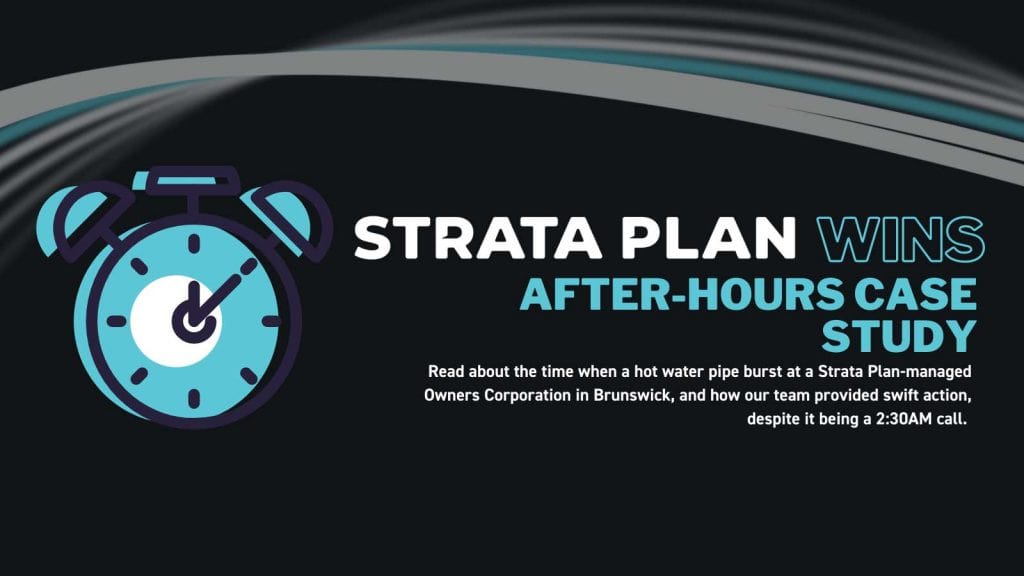 STRATA PLAN WINS
AFTER-HOURS CASE STUDY

Read about the time when a hot water pipe burst at a Strata Plan-managed Owners Corporation in Brunswick, and how our team provided swift action, despite it being a 2:30AM call.